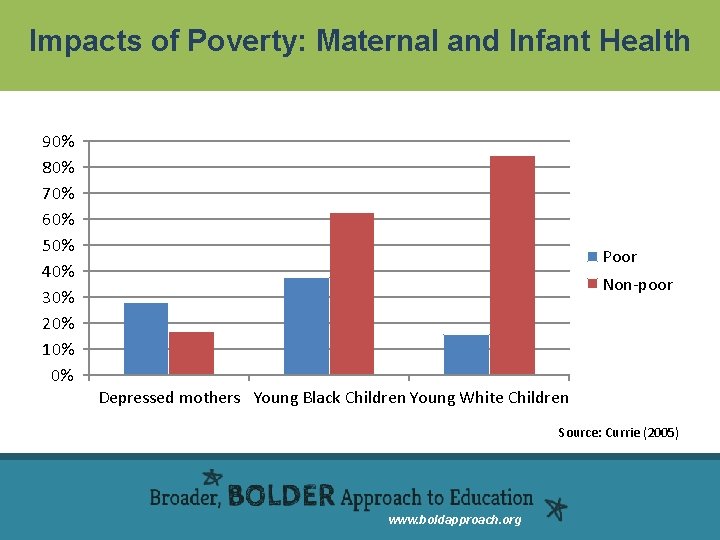 Impacts of Poverty: Maternal and Infant Health

90%
80%
70%
60%
50%
40%
30%
20%
10%
0%

Depressed mothers Young Black Children Young White Children

Poor
Non-poor

Source: Currie (2005)

Broader, BOLDER Approach to Education
www.boldapproach.org